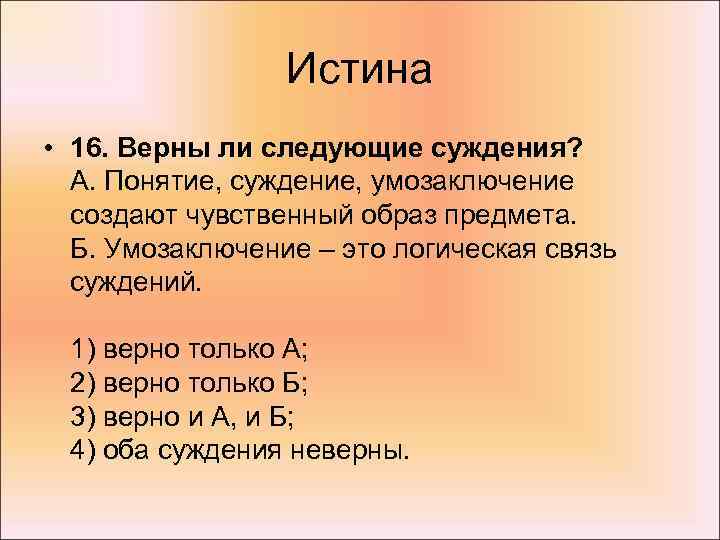 Истина

• 16. Верны ли следующие суждения?
А. Понятие, суждение, умозаключение создают чувственный образ предмета.
Б. Умозаключение – это логическая связь суждений.

1) верно только А;
2) верно только Б;
3) верно и А, и Б;
4) оба суждения неверны.